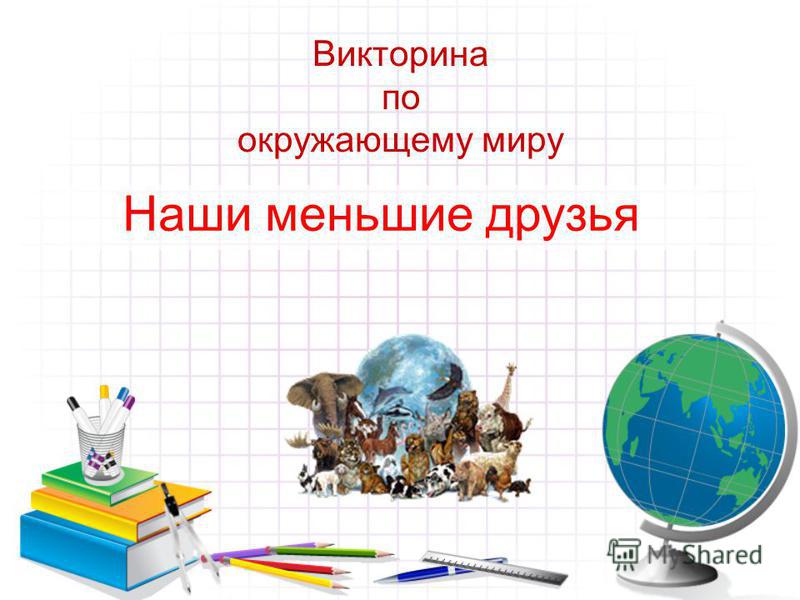 Викторина
по
окружающему миру

Наши меньшие друзья

MyShared